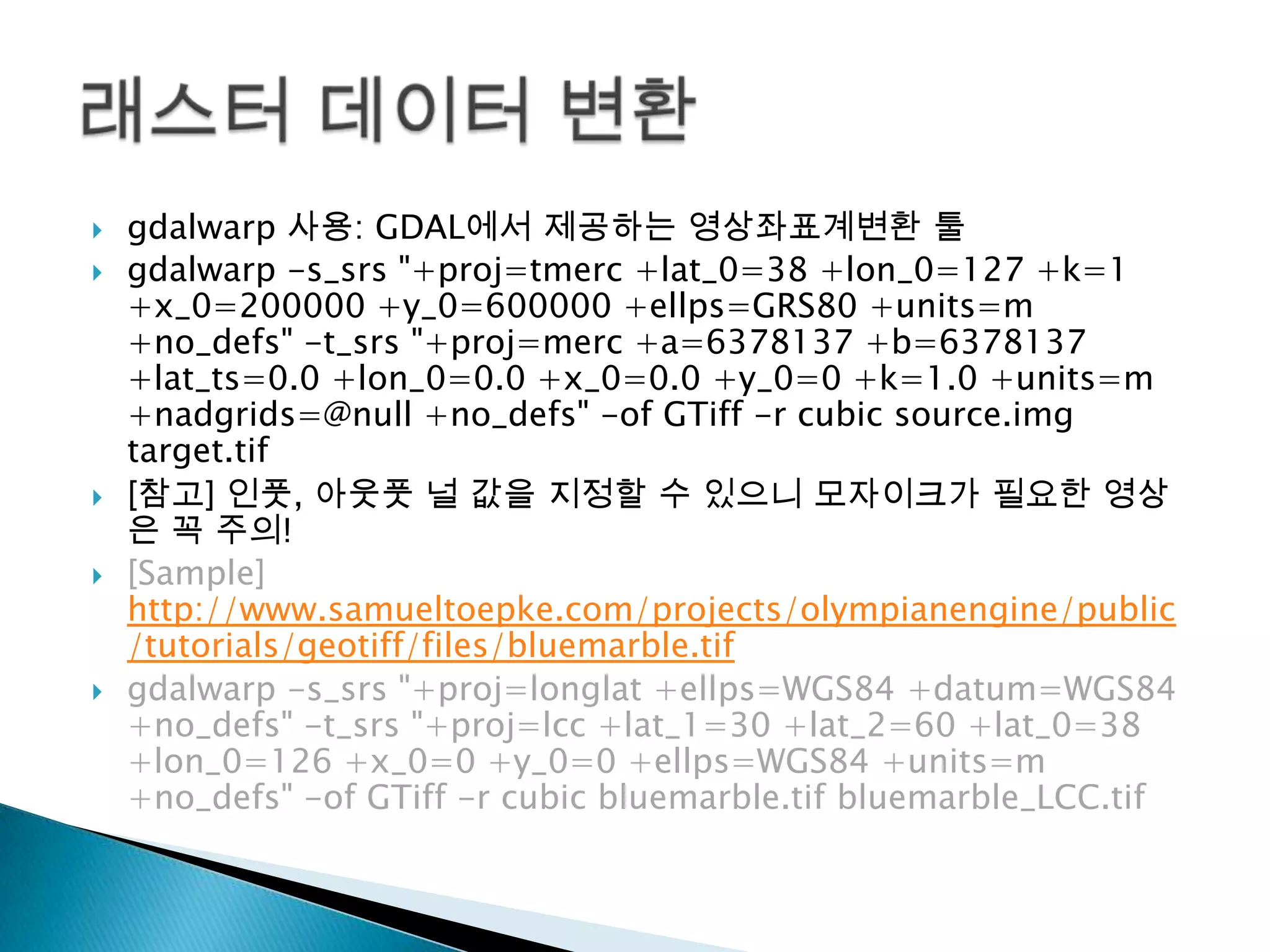 래스터 데이터 변환

gdalwarp 사용: GDAL에서 제공하는 영상좌표계변환 툴

gdalwarp -s_srs "+proj=tmerc +lat_0=38 +lon_0=127 +k=1 +x_0=200000 +y_0=600000 +ellps=GRS80 +units=m +no_defs" -t_srs "+proj=merc +a=6378137 +b=6378137 +lat_ts=0.0 +lon_0=0.0 +x_0=0.0 +y_0=0 +k=1.0 +units=m +nadgrids=@null +no_defs" -of GTiff -r cubic source.img target.tif

[참고] 인풋, 아웃풋 널 값을 지정할 수 있으니 모자이크가 필요한 영상은 꼭 주의!

[Sample] http://www.samueltoepke.com/projects/olympianengine/public/tutorials/geotiff/files/bluemarble.tif

gdalwarp -s_srs "+proj=longlat +ellps=WGS84 +datum=WGS84 +no_defs" -t_srs "+proj=lcc +lat_1=30 +lat_2=60 +lat_0=38 +lon_0=126 +x_0=0 +y_0=0 +ellps=WGS84 +units=m +no_defs" -of GTiff -r cubic bluemarble.tif bluemarble_LCC.tif